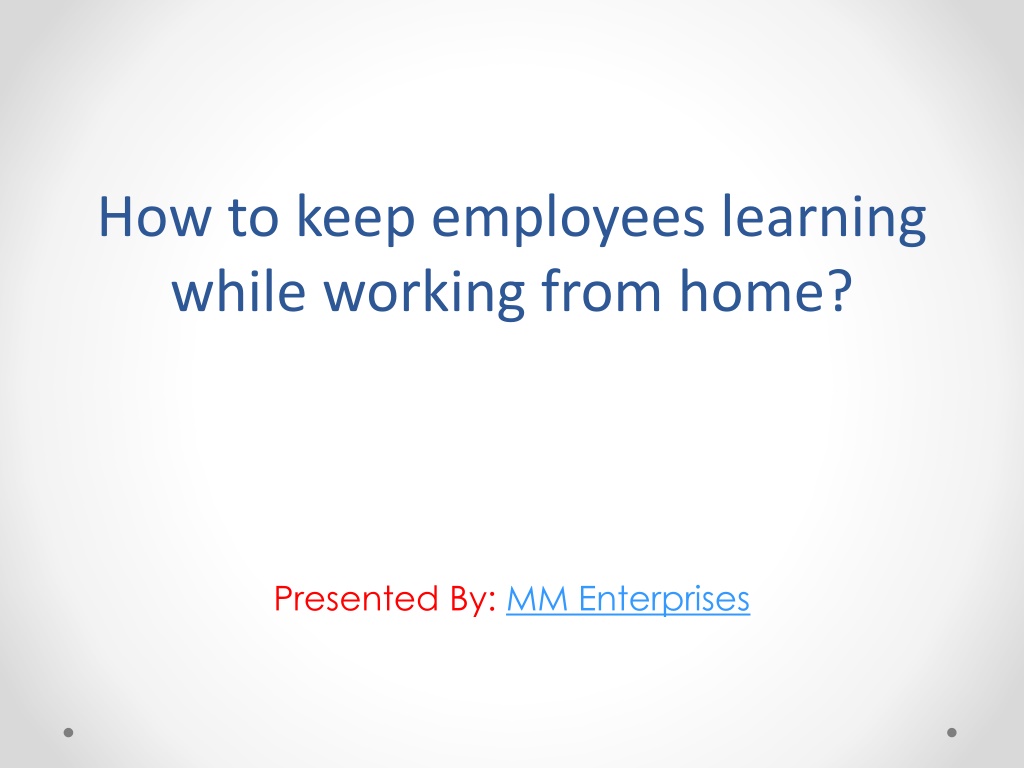 How to keep employees learning while working from home?

Presented By: MM Enterprises